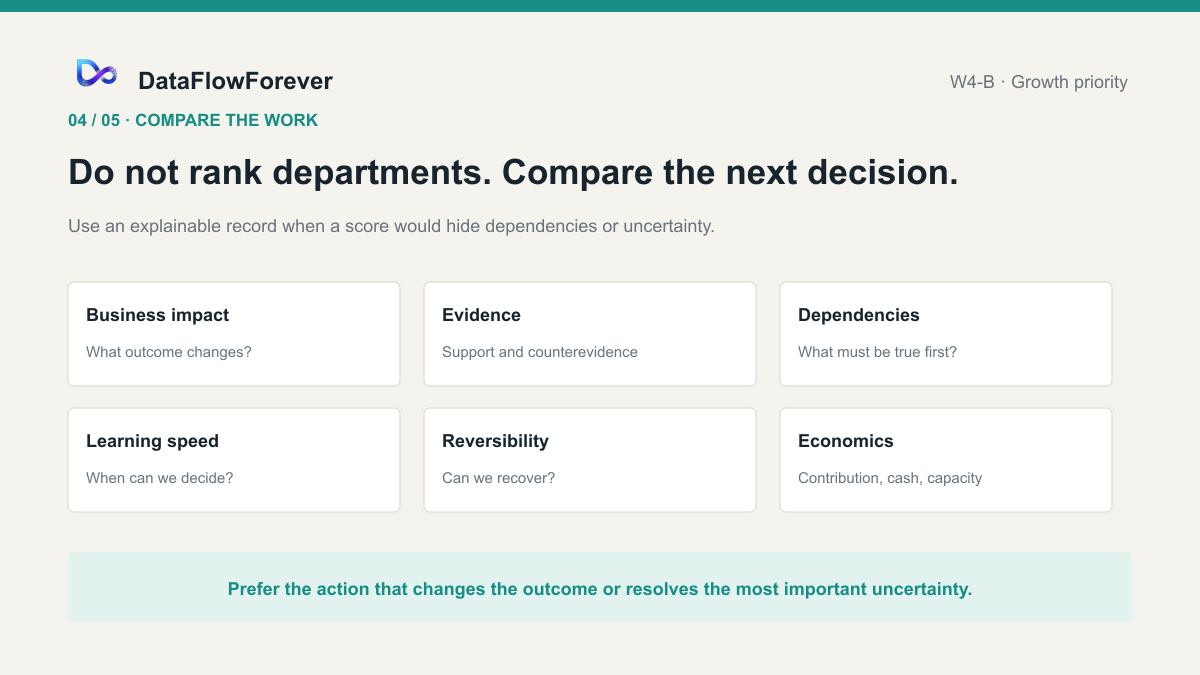 DataFlowForever

W4-B · Growth priority

04 / 05 · COMPARE THE WORK

Do not rank departments. Compare the next decision.

Use an explainable record when a score would hide dependencies or uncertainty.

Business impact
What outcome changes?

Evidence
Support and counterevidence

Dependencies
What must be true first?

Learning speed
When can we decide?

Reversibility
Can we recover?

Economics
Contribution, cash, capacity

Prefer the action that changes the outcome or resolves the most important uncertainty.